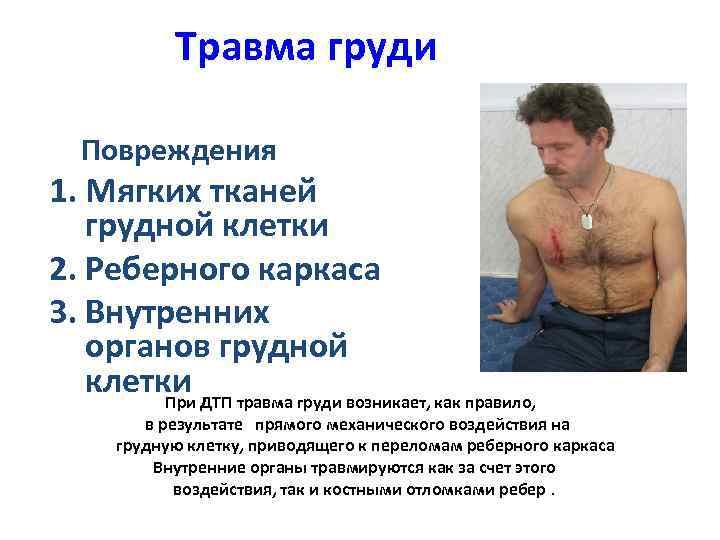 Травма груди

Повреждения
1. Мягких тканей грудной клетки
2. Реберного каркаса
3. Внутренних органов грудной клетки

При ДТП травма груди возникает, как правило, в результате прямого механического воздействия на грудную клетку, приводящего к переломам реберного каркаса Внутренние органы травмируются как за счет этого воздействия, так и костными отломками ребер .